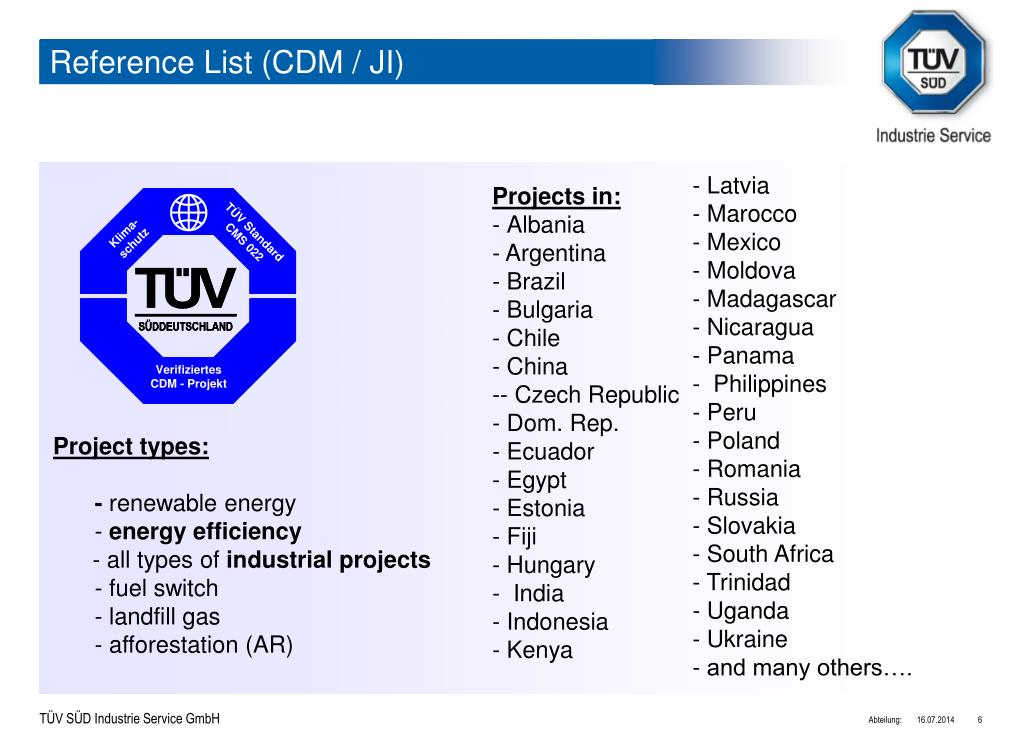 Reference List (CDM / JI)

TÜV SÜD

Industrie Service

Klima-schutz

TÜV Standard CMS 022

TÜV

SÜDDEUTSCHLAND

Verifiziertes CDM - Projekt

Project types:

- renewable energy
- energy efficiency
- all types of industrial projects
- fuel switch
- landfill gas
- afforestation (AR)

Projects in:
- Albania
- Argentina
- Brazil
- Bulgaria
- Chile
- China
-- Czech Republic
- Dom. Rep.
- Ecuador
- Egypt
- Estonia
- Fiji
- Hungary
- India
- Indonesia
- Kenya

- Latvia
- Marocco
- Mexico
- Moldova
- Madagascar
- Nicaragua
- Panama
- Philippines
- Peru
- Poland
- Romania
- Russia
- Slovakia
- South Africa
- Trinidad
- Uganda
- Ukraine
- and many others….

TÜV SÜD Industrie Service GmbH

Abteilung: 16.07.2014 6